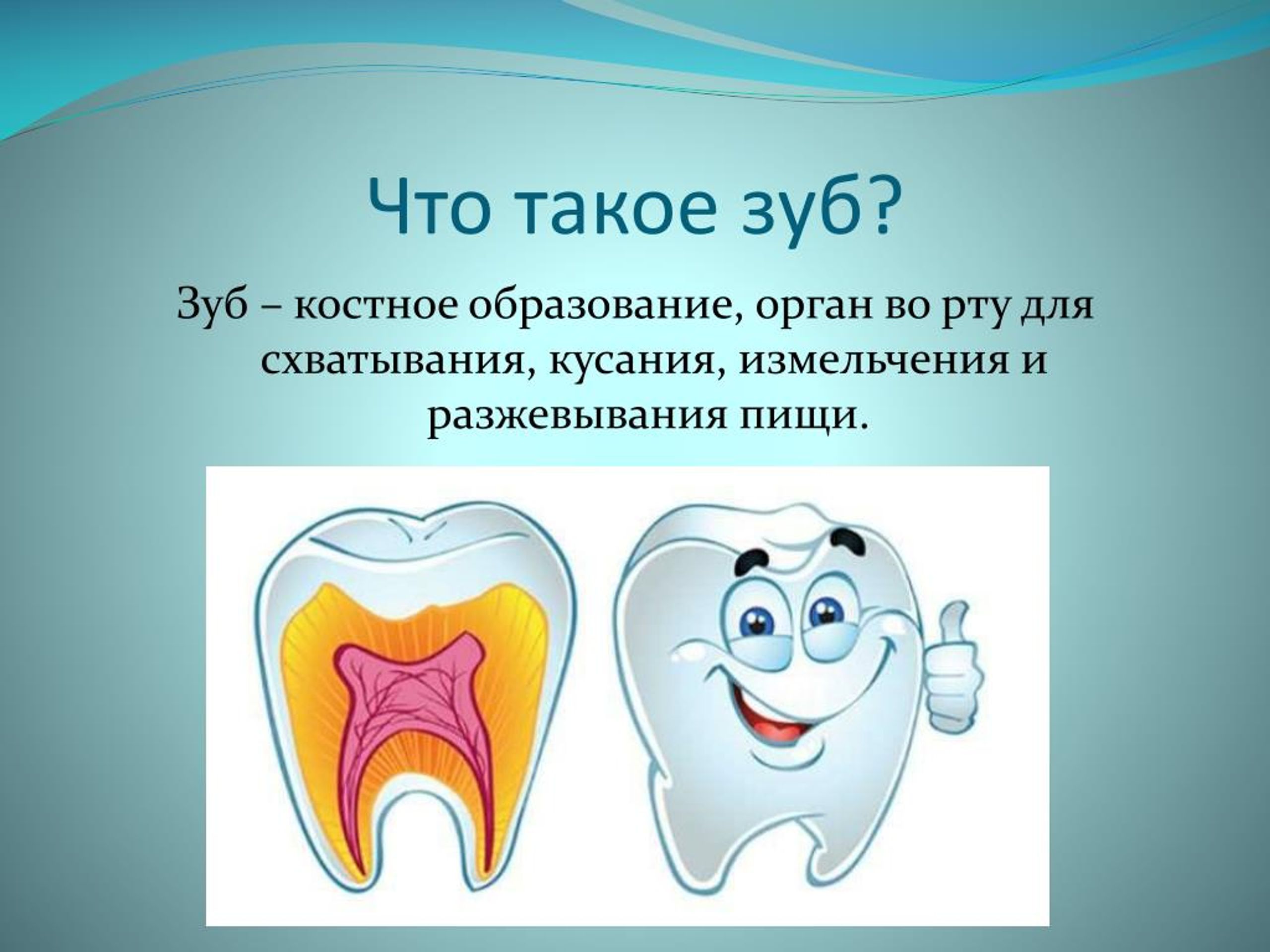 Что такое зуб?

Зуб – костное образование, орган во рту для схватывания, кусания, измельчения и разжевывания пищи.